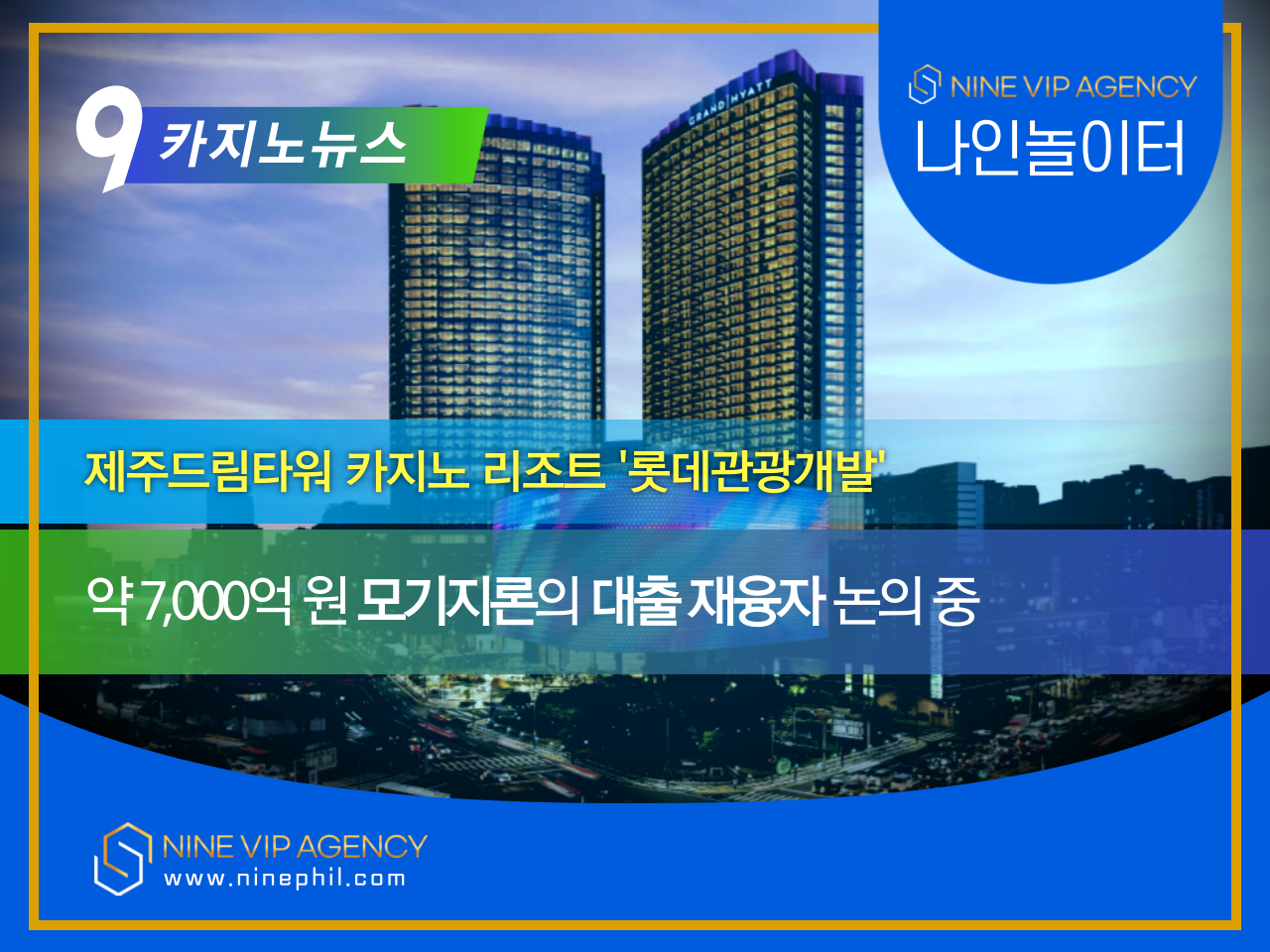 9 카지노뉴스

NINE VIP AGENCY
나인놀이터

GRAND HYATT

제주드림타워 카지노 리조트 '롯데관광개발'

약 7,000억 원 모기지론의 대출 재융자 논의 중

NINE VIP AGENCY
www.ninephil.com